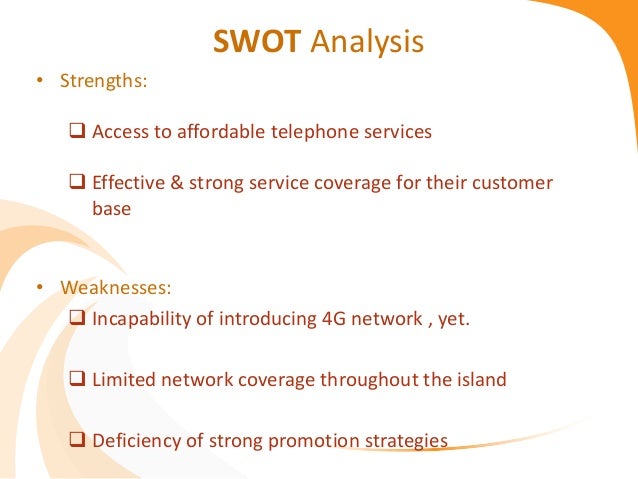 SWOT Analysis

• Strengths:

❑ Access to affordable telephone services

❑ Effective & strong service coverage for their customer base

• Weaknesses:

❑ Incapability of introducing 4G network , yet.

❑ Limited network coverage throughout the island

❑ Deficiency of strong promotion strategies